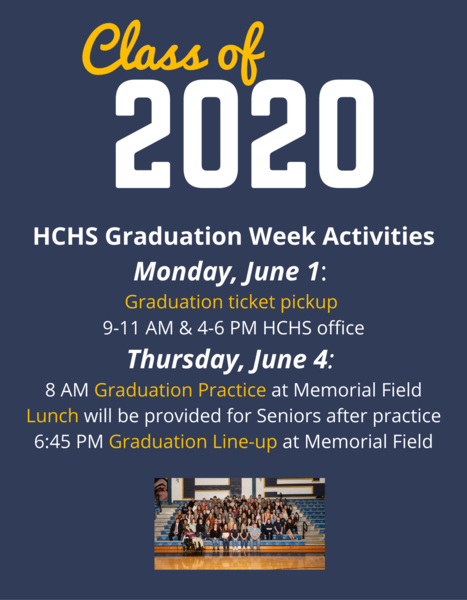 Class of
2020

HCHS Graduation Week Activities

Monday, June 1:

Graduation ticket pickup

9-11 AM & 4-6 PM HCHS office

Thursday, June 4:

8 AM Graduation Practice at Memorial Field

Lunch will be provided for Seniors after practice

6:45 PM Graduation Line-up at Memorial Field